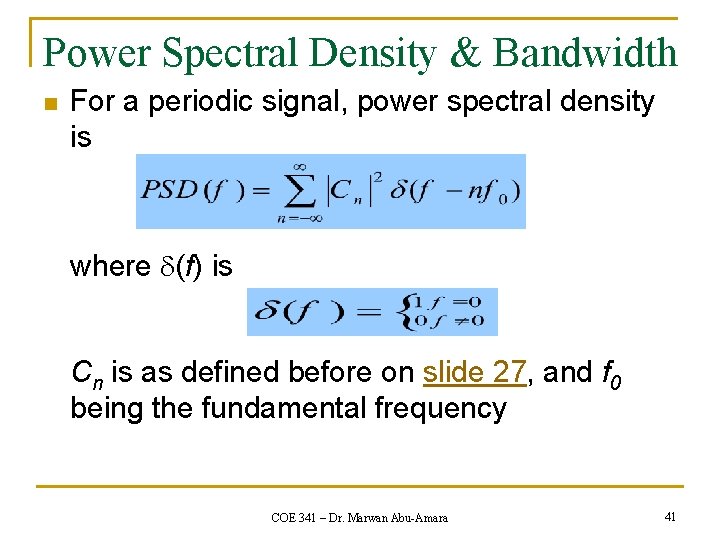 Power Spectral Density & Bandwidth

For a periodic signal, power spectral density is

$PSD(f) = \sum_{n=-\infty}^{\infty} |C_n|^2 \delta(f - nf_0)$

where $\delta(f)$ is

$\delta(f) = \begin{cases} 1 & f = 0 \\ 0 & f \neq 0 \end{cases}$

$C_n$ is as defined before on slide 27, and $f_0$ being the fundamental frequency

COE 341 – Dr. Marwan Abu-Amara

41